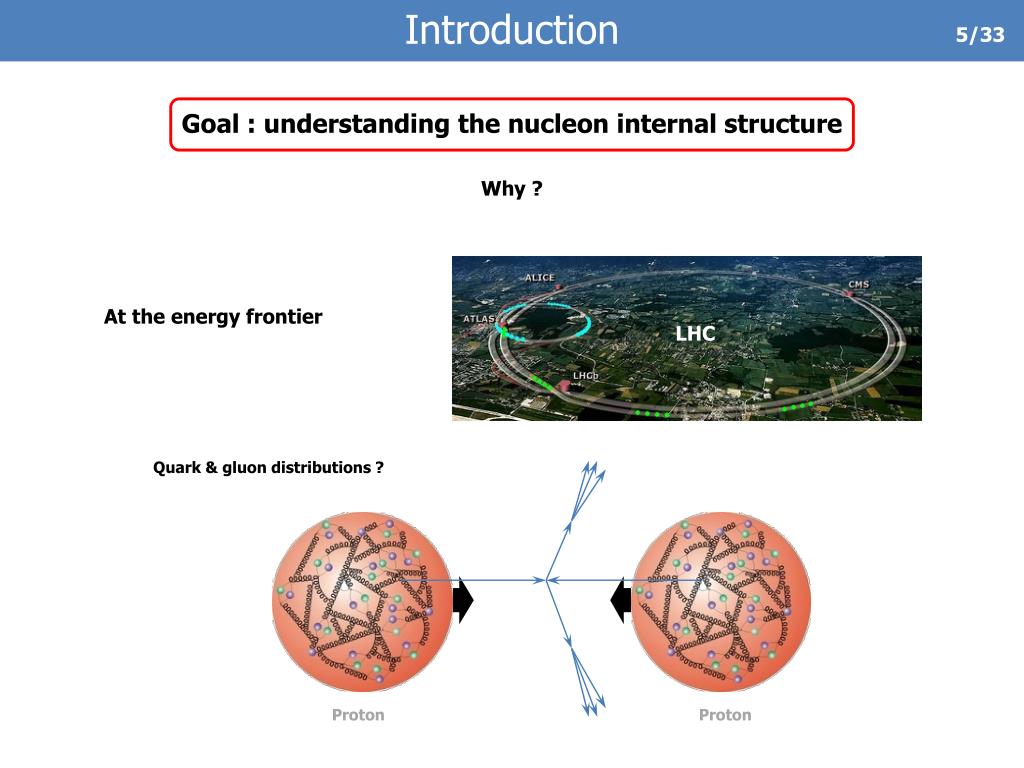 Introduction

5/33

Goal : understanding the nucleon internal structure

Why ?

At the energy frontier

ALICE
CMS
ATLAS
LHC
LHCb

Quark & gluon distributions ?

Proton

Proton